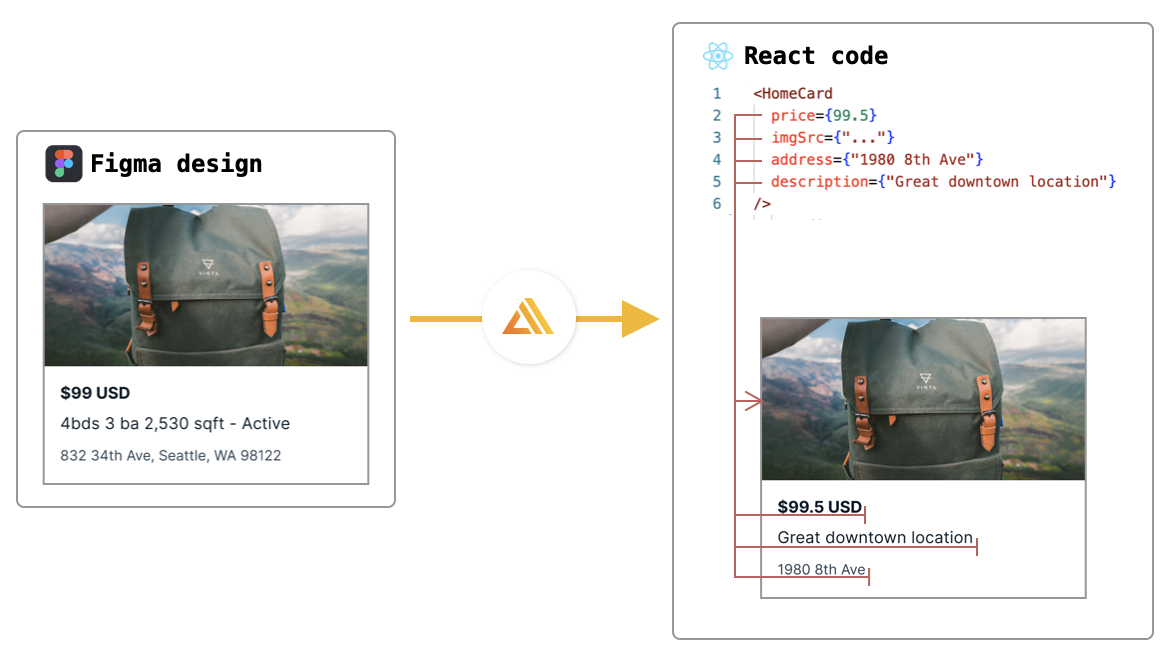 Figma design

VINTA

$99 USD
4bds 3 ba 2,530 sqft - Active
832 34th Ave, Seattle, WA 98122

React code

1 <HomeCard
2 price={99.5}
3 imgSrc={"..."}
4 address={"1980 8th Ave"}
5 description={"Great downtown location"}
6 />

VINTA

$99.5 USD
Great downtown location
1980 8th Ave